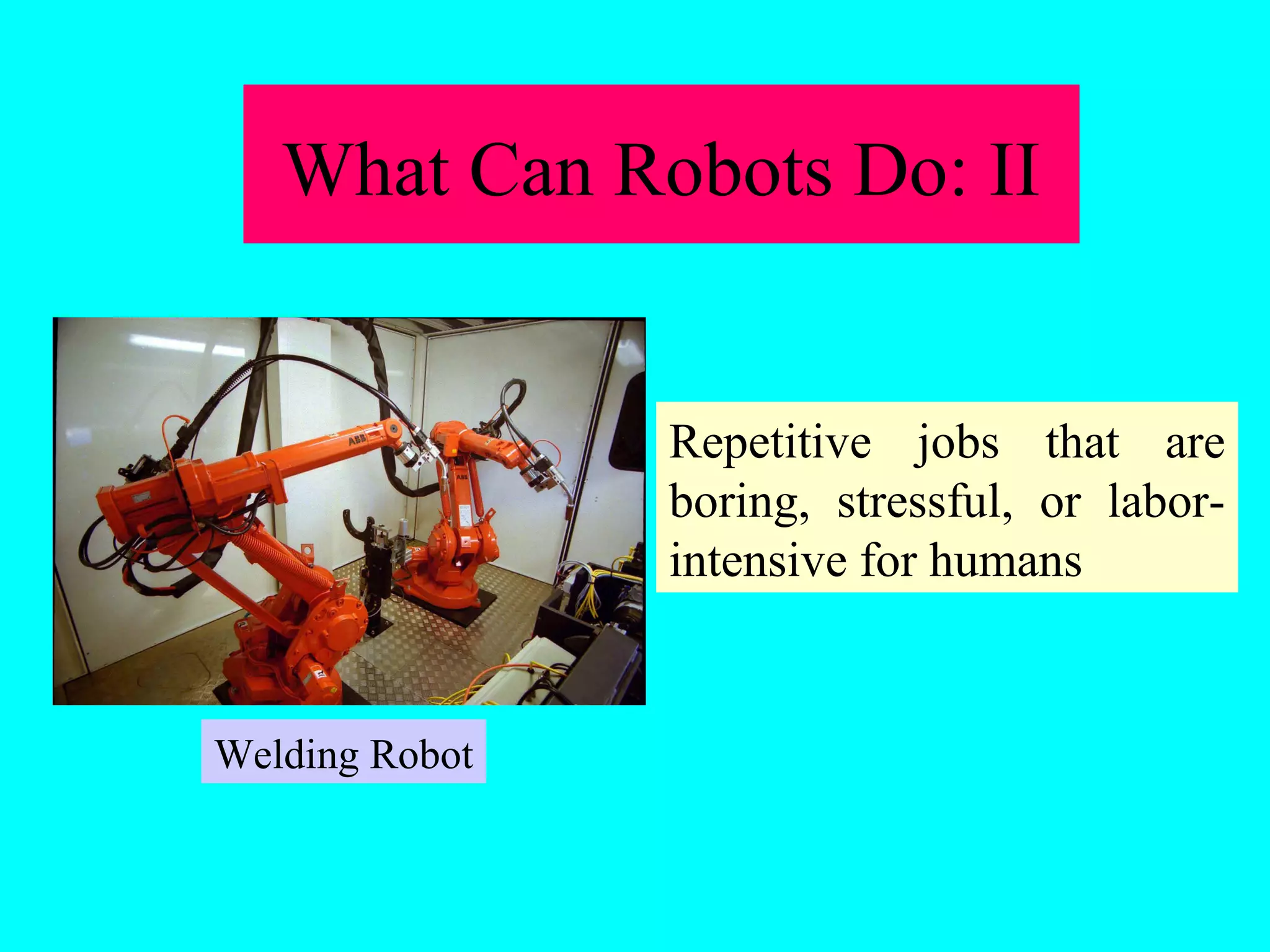 What Can Robots Do: II

ABB

ABB

Repetitive jobs that are boring, stressful, or labor-intensive for humans

Welding Robot